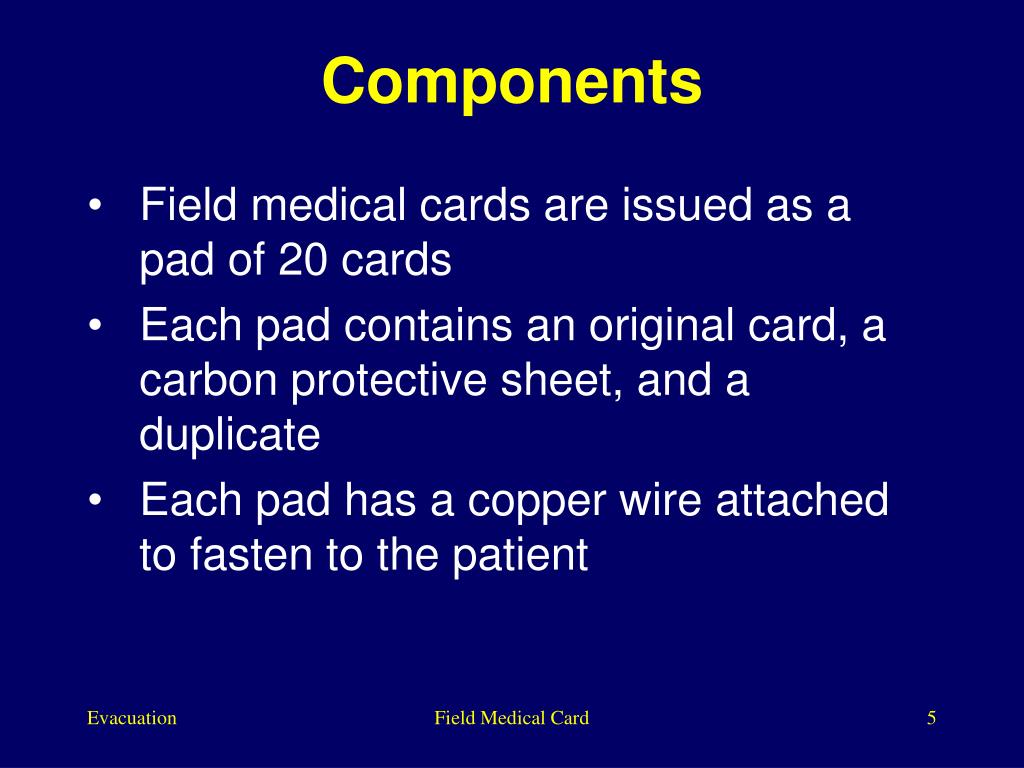 Components

• Field medical cards are issued as a pad of 20 cards
• Each pad contains an original card, a carbon protective sheet, and a duplicate
• Each pad has a copper wire attached to fasten to the patient

Evacuation

Field Medical Card

5